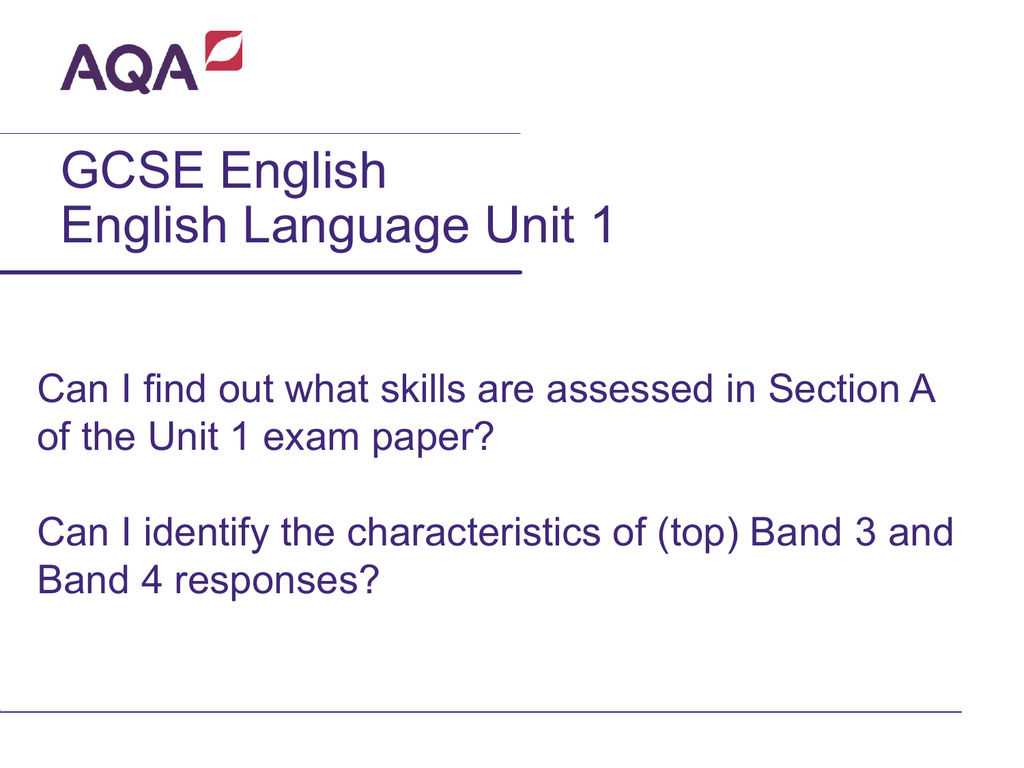 AQA

GCSE English
English Language Unit 1

Can I find out what skills are assessed in Section A of the Unit 1 exam paper?

Can I identify the characteristics of (top) Band 3 and Band 4 responses?